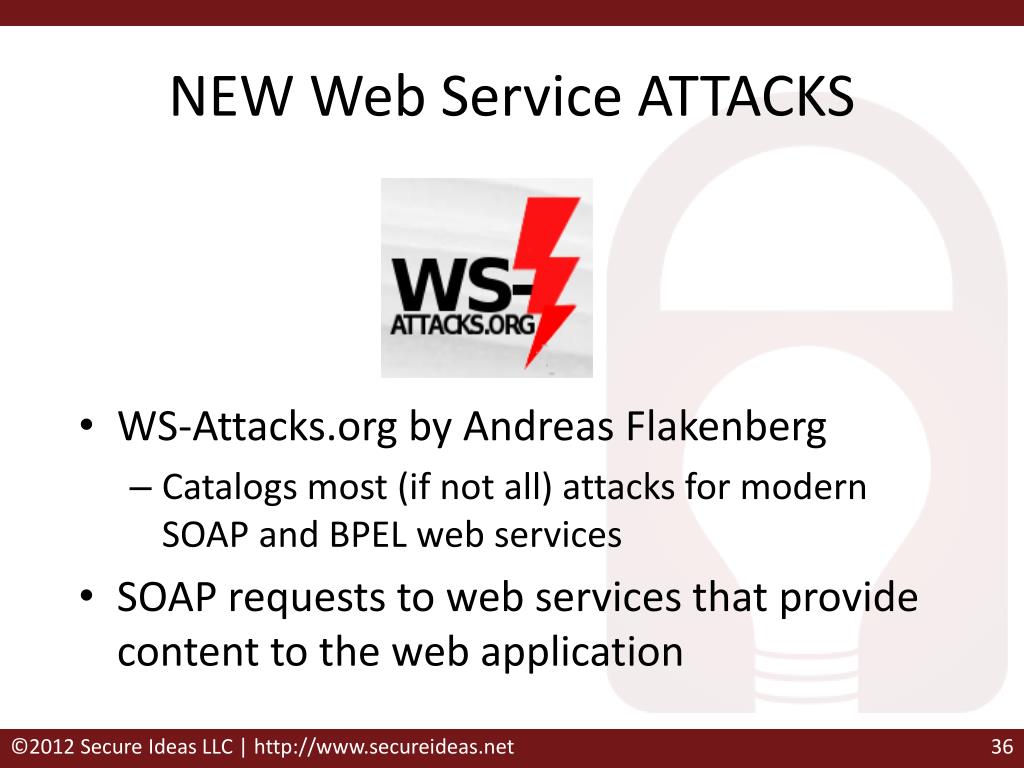 NEW Web Service ATTACKS

WS-
ATTACKS.ORG

• WS-Attacks.org by Andreas Flakenberg
– Catalogs most (if not all) attacks for modern SOAP and BPEL web services
• SOAP requests to web services that provide content to the web application

©2012 Secure Ideas LLC | http://www.secureideas.net
36